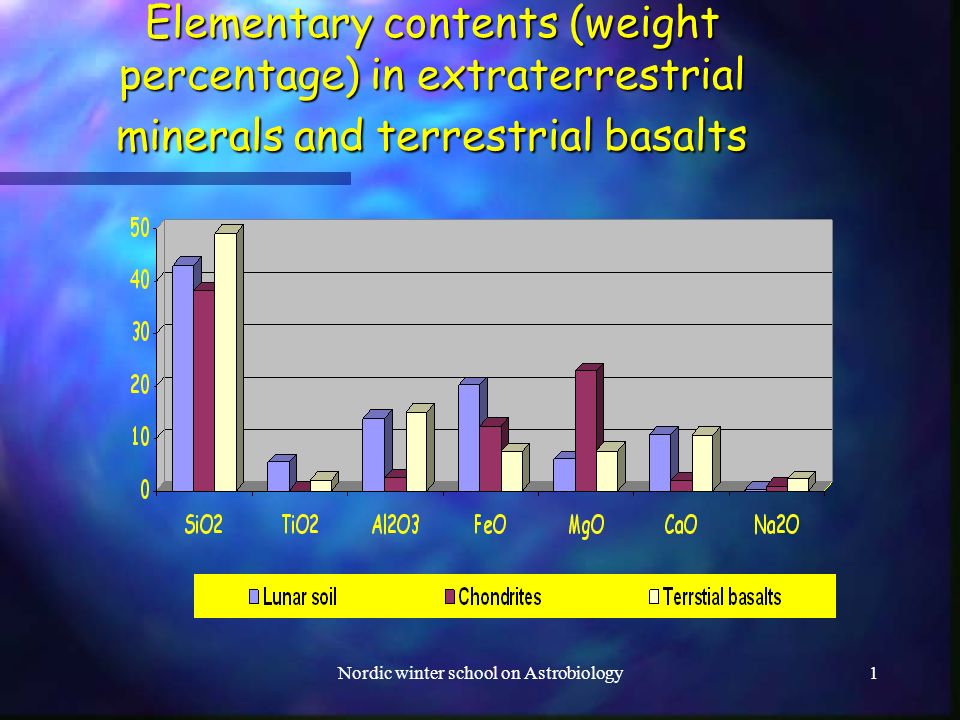 Elementary contents (weight percentage) in extraterrestrial minerals and terrestrial basalts

50
40
30
20
10
0

SiO2 TiO2 Al2O3 FeO MgO CaO Na2O

Lunar soil
Chondrites
Terrstial basalts

Nordic winter school on Astrobiology

1